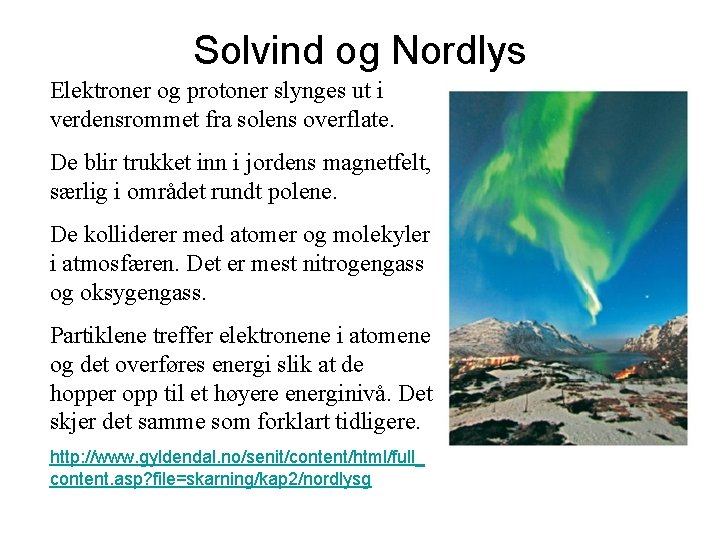 Solvind og Nordlys

Elektroner og protoner slynges ut i verdensrommet fra solens overflate.

De blir trukket inn i jordens magnetfelt, særlig i området rundt polene.

De kolliderer med atomer og molekyler i atmosfæren. Det er mest nitrogengass og oksygengass.

Partiklene treffer elektronene i atomene og det overføres energi slik at de hopper opp til et høyere energinivå. Det skjer det samme som forklart tidligere.

http://www.gyldendal.no/senit/content/html/full_content.asp?file=skarning/kap2/nordlysg